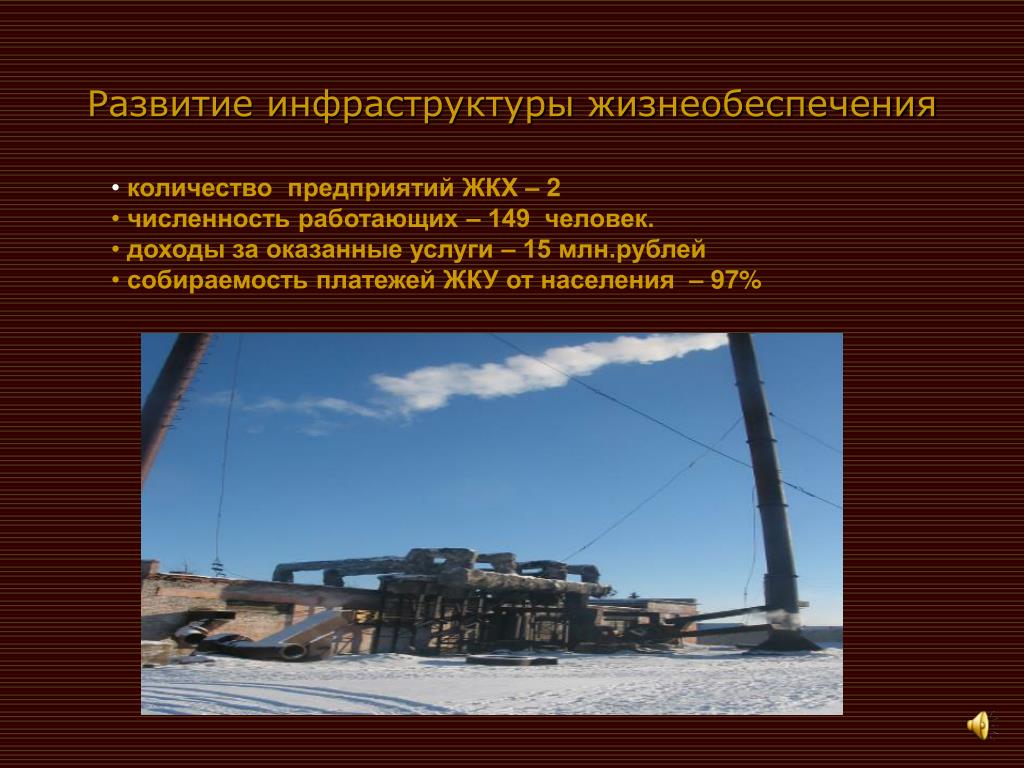 Развитие инфраструктуры жизнеобеспечения

• количество предприятий ЖКХ – 2
• численность работающих – 149 человек.
• доходы за оказанные услуги – 15 млн.рублей
• собираемость платежей ЖКУ от населения – 97%